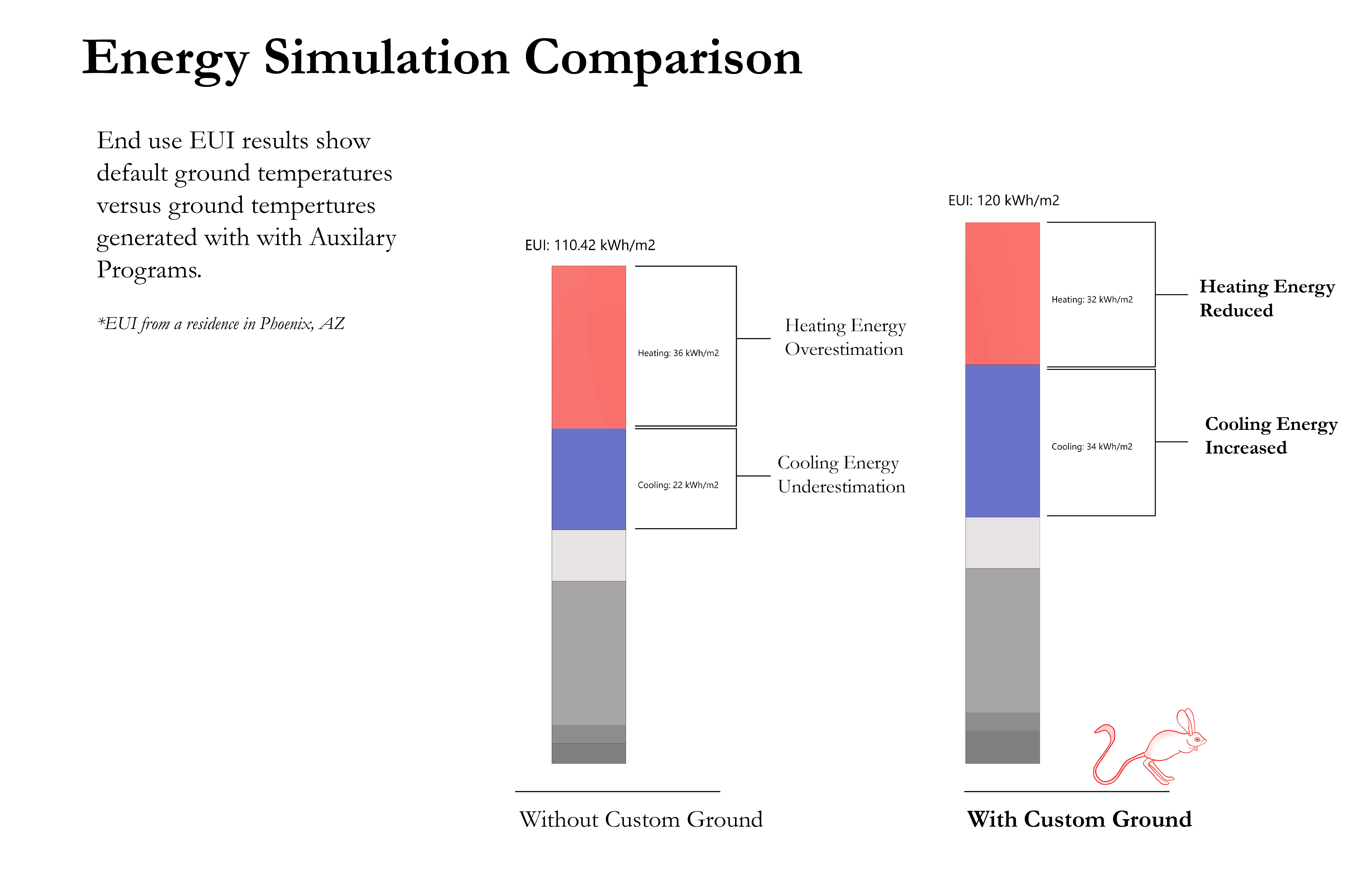 Energy Simulation Comparison

End use EUI results show default ground temperatures versus ground tempertures generated with with Auxilary Programs.

*EUI from a residence in Phoenix, AZ

EUI: 110.42 kWh/m2

Heating: 36 kWh/m2

Heating Energy Overestimation

Cooling: 22 kWh/m2

Cooling Energy Underestimation

Without Custom Ground

EUI: 120 kWh/m2

Heating: 32 kWh/m2

Heating Energy Reduced

Cooling: 34 kWh/m2

Cooling Energy Increased

With Custom Ground